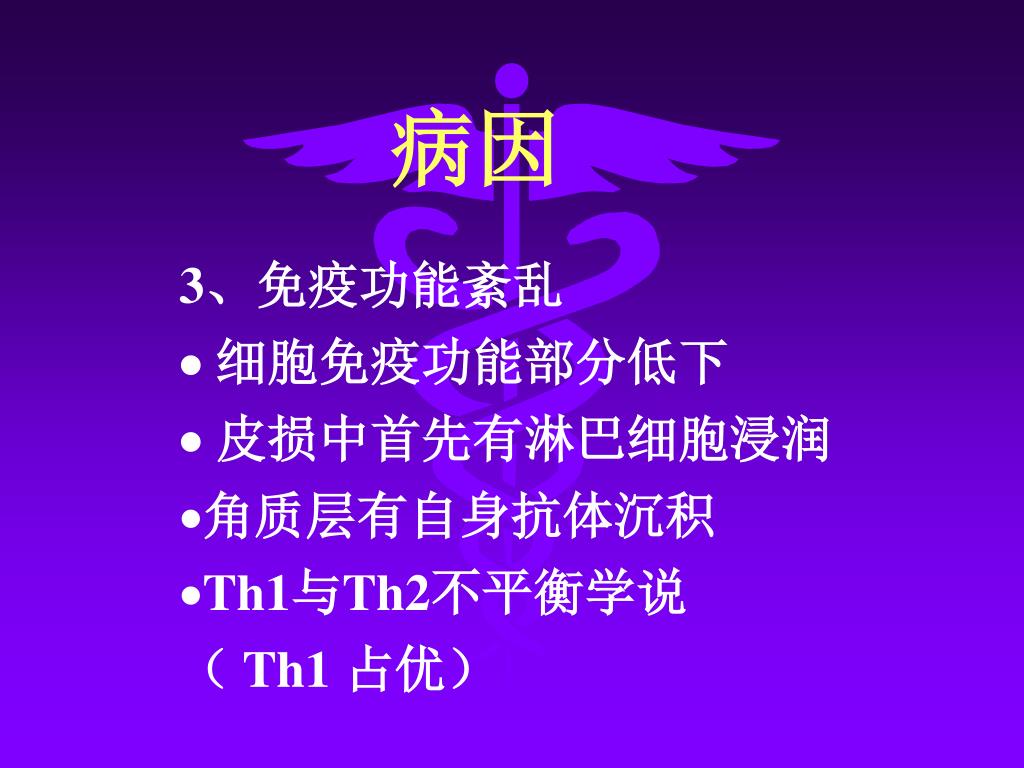 病因

3、免疫功能紊乱

• 细胞免疫功能部分低下

• 皮损中首先有淋巴细胞浸润

•角质层有自身抗体沉积

•Th1与Th2不平衡学说

（ Th1 占优）